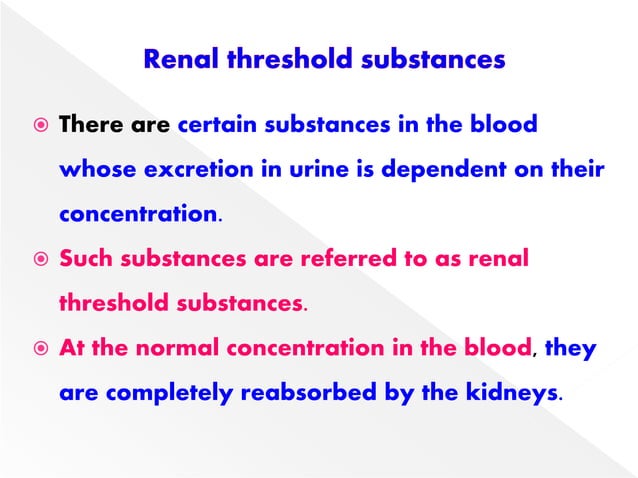 Renal threshold substances

There are certain substances in the blood whose excretion in urine is dependent on their concentration.

Such substances are referred to as renal threshold substances.

At the normal concentration in the blood, they are completely reabsorbed by the kidneys.